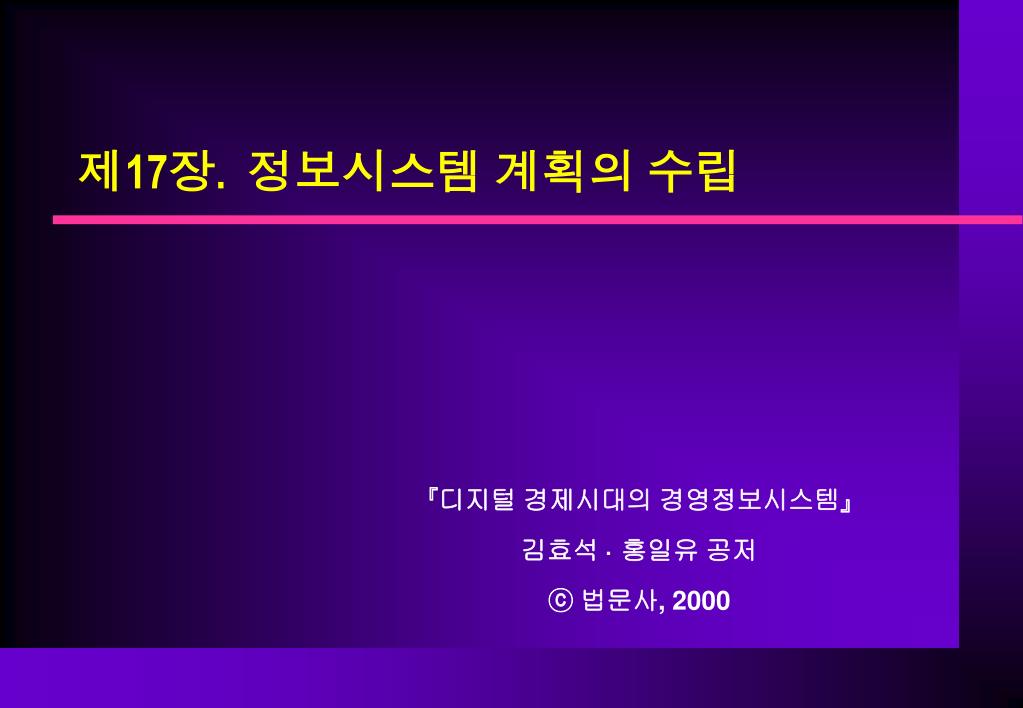 제17장. 정보시스템 계획의 수립

『디지털 경제시대의 경영정보시스템』

김효석 · 홍일유 공저

ⓒ 법문사, 2000